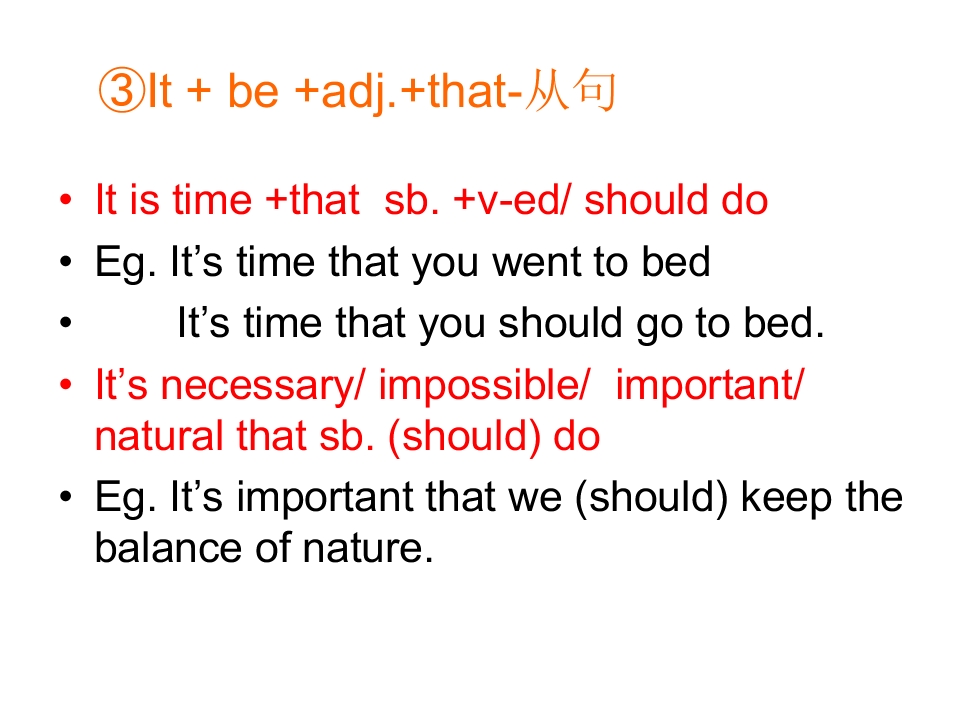 ③It + be +adj.+that-从句

• It is time +that sb. +v-ed/ should do
• Eg. It's time that you went to bed
• It's time that you should go to bed.
• It's necessary/ impossible/ important/ natural that sb. (should) do
• Eg. It's important that we (should) keep the balance of nature.